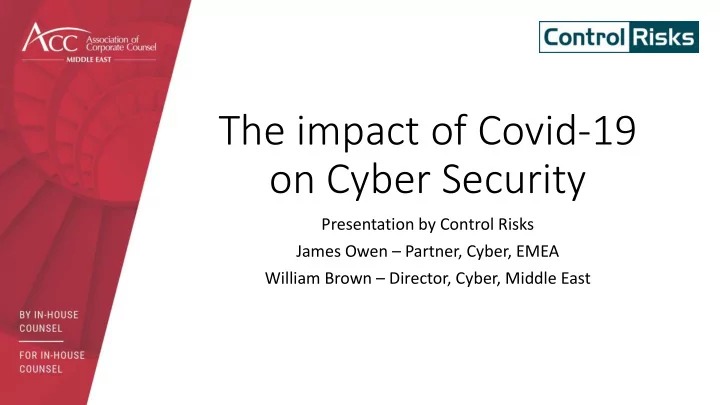 ACC Association of Corporate Counsel
MIDDLE EAST

Control Risks

The impact of Covid-19 on Cyber Security

Presentation by Control Risks
James Owen – Partner, Cyber, EMEA
William Brown – Director, Cyber, Middle East

BY IN-HOUSE COUNSEL
FOR IN-HOUSE COUNSEL